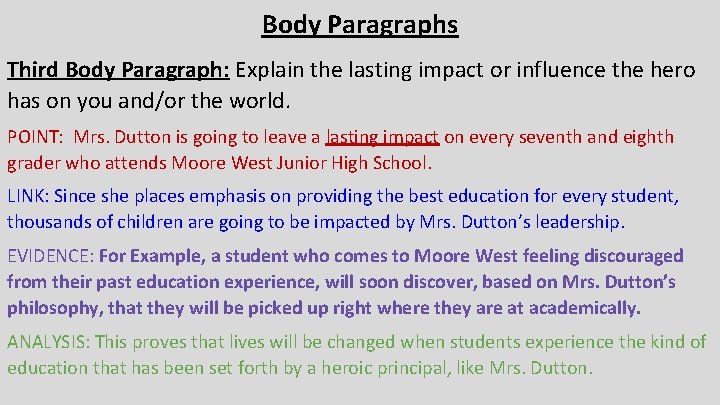 Body Paragraphs

Third Body Paragraph: Explain the lasting impact or influence the hero has on you and/or the world.

POINT: Mrs. Dutton is going to leave a lasting impact on every seventh and eighth grader who attends Moore West Junior High School.

LINK: Since she places emphasis on providing the best education for every student, thousands of children are going to be impacted by Mrs. Dutton's leadership.

EVIDENCE: For Example, a student who comes to Moore West feeling discouraged from their past education experience, will soon discover, based on Mrs. Dutton's philosophy, that they will be picked up right where they are at academically.

ANALYSIS: This proves that lives will be changed when students experience the kind of education that has been set forth by a heroic principal, like Mrs. Dutton.